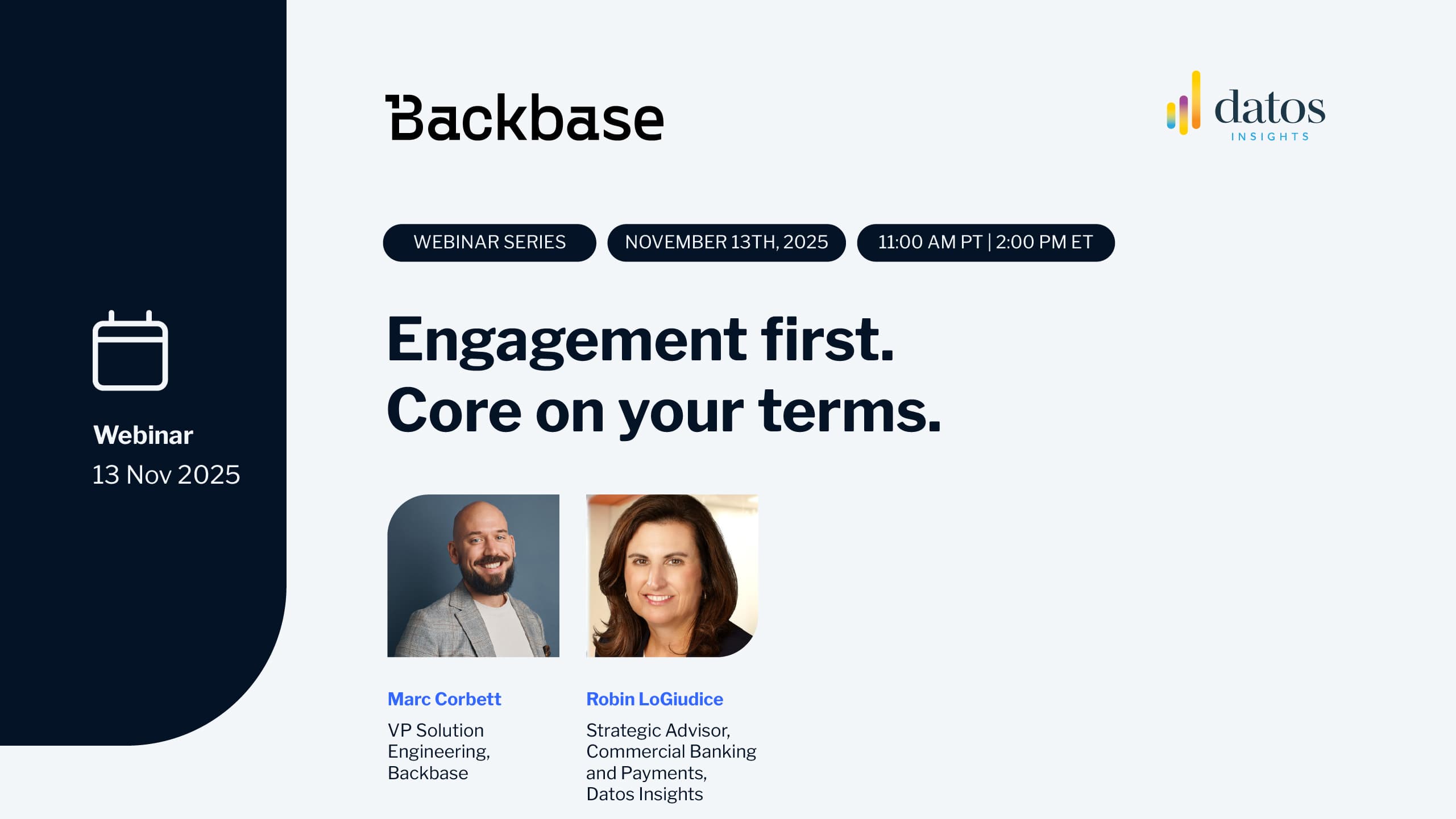 Webinar
13 Nov 2025

Backbase

datos
INSIGHTS

WEBINAR SERIES

NOVEMBER 13TH, 2025

11:00 AM PT | 2:00 PM ET

Engagement first.
Core on your terms.

Marc Corbett
VP Solution Engineering, Backbase

Robin LoGiudice
Strategic Advisor, Commercial Banking and Payments, Datos Insights